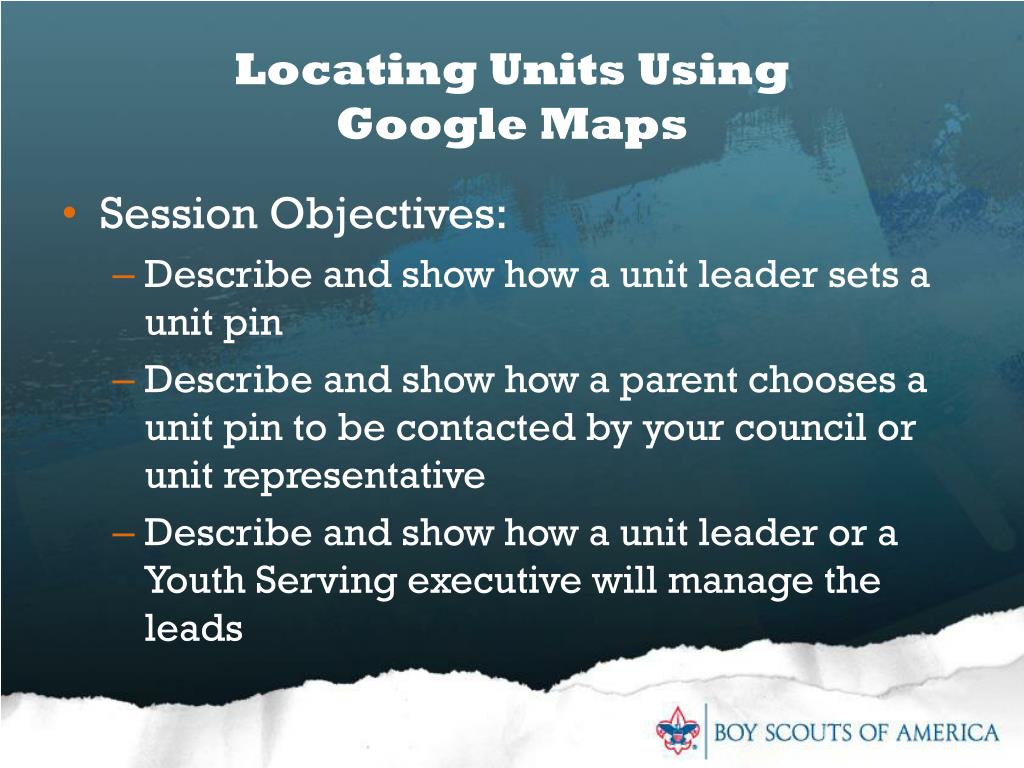 Locating Units Using Google Maps

• Session Objectives:
– Describe and show how a unit leader sets a unit pin
– Describe and show how a parent chooses a unit pin to be contacted by your council or unit representative
– Describe and show how a unit leader or a Youth Serving executive will manage the leads

BOY SCOUTS OF AMERICA